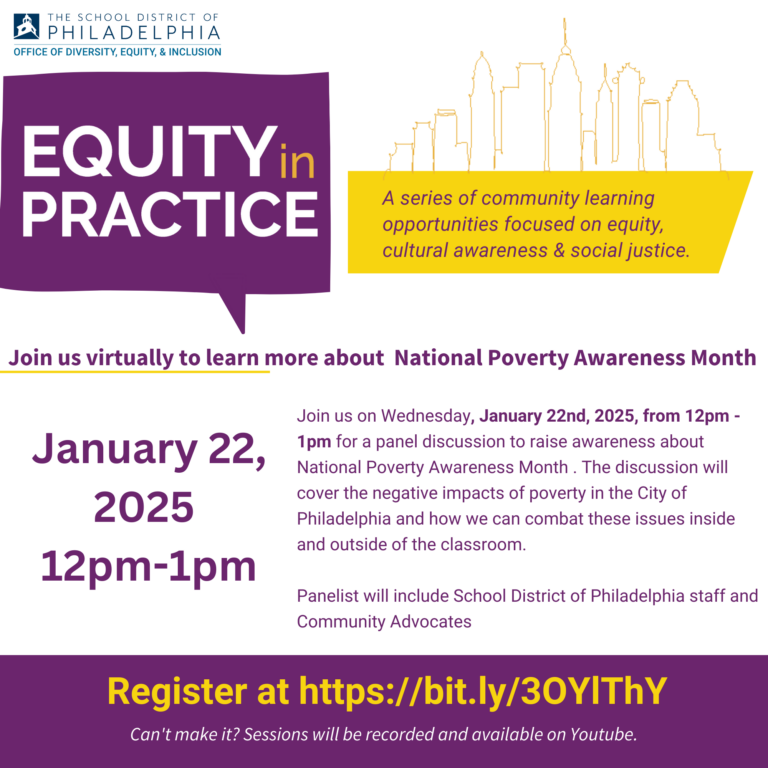 THE SCHOOL DISTRICT OF
PHILADELPHIA
OFFICE OF DIVERSITY, EQUITY, & INCLUSION

EQUITY in
PRACTICE

A series of community learning opportunities focused on equity, cultural awareness & social justice.

Join us virtually to learn more about National Poverty Awareness Month

January 22, 2025
12pm-1pm

Join us on Wednesday, January 22nd, 2025, from 12pm - 1pm for a panel discussion to raise awareness about National Poverty Awareness Month . The discussion will cover the negative impacts of poverty in the City of Philadelphia and how we can combat these issues inside and outside of the classroom.

Panelist will include School District of Philadelphia staff and Community Advocates

Register at https://bit.ly/3OYlThY

Can't make it? Sessions will be recorded and available on Youtube.